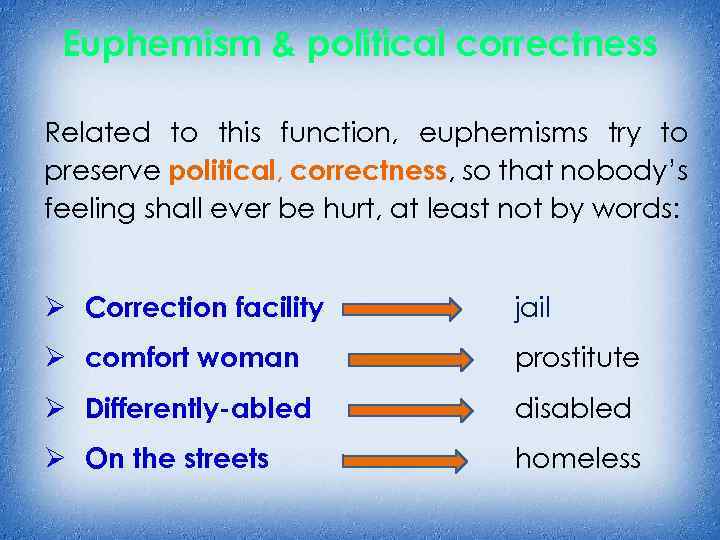 Euphemism & political correctness

Related to this function, euphemisms try to preserve political, correctness, so that nobody's feeling shall ever be hurt, at least not by words:

➢ Correction facility → jail
➢ comfort woman → prostitute
➢ Differently-abled → disabled
➢ On the streets → homeless